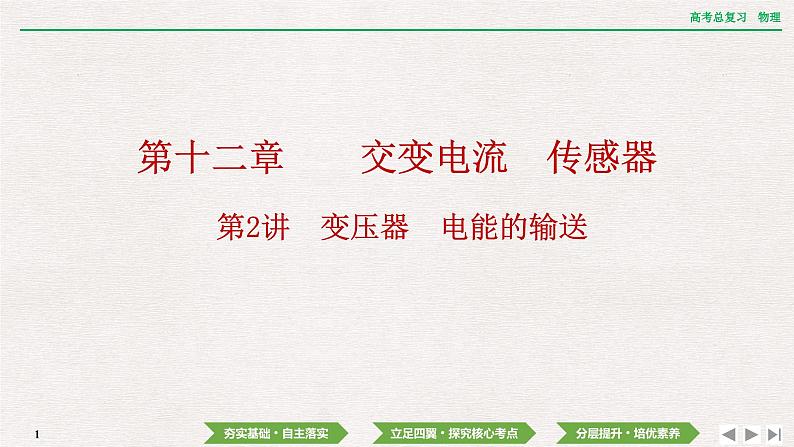 高考总复习　物理

第十二章　交变电流　传感器

第2讲　变压器　电能的输送

1

夯实基础·自主落实

立足四翼·探究核心考点

分层提升·培优素养